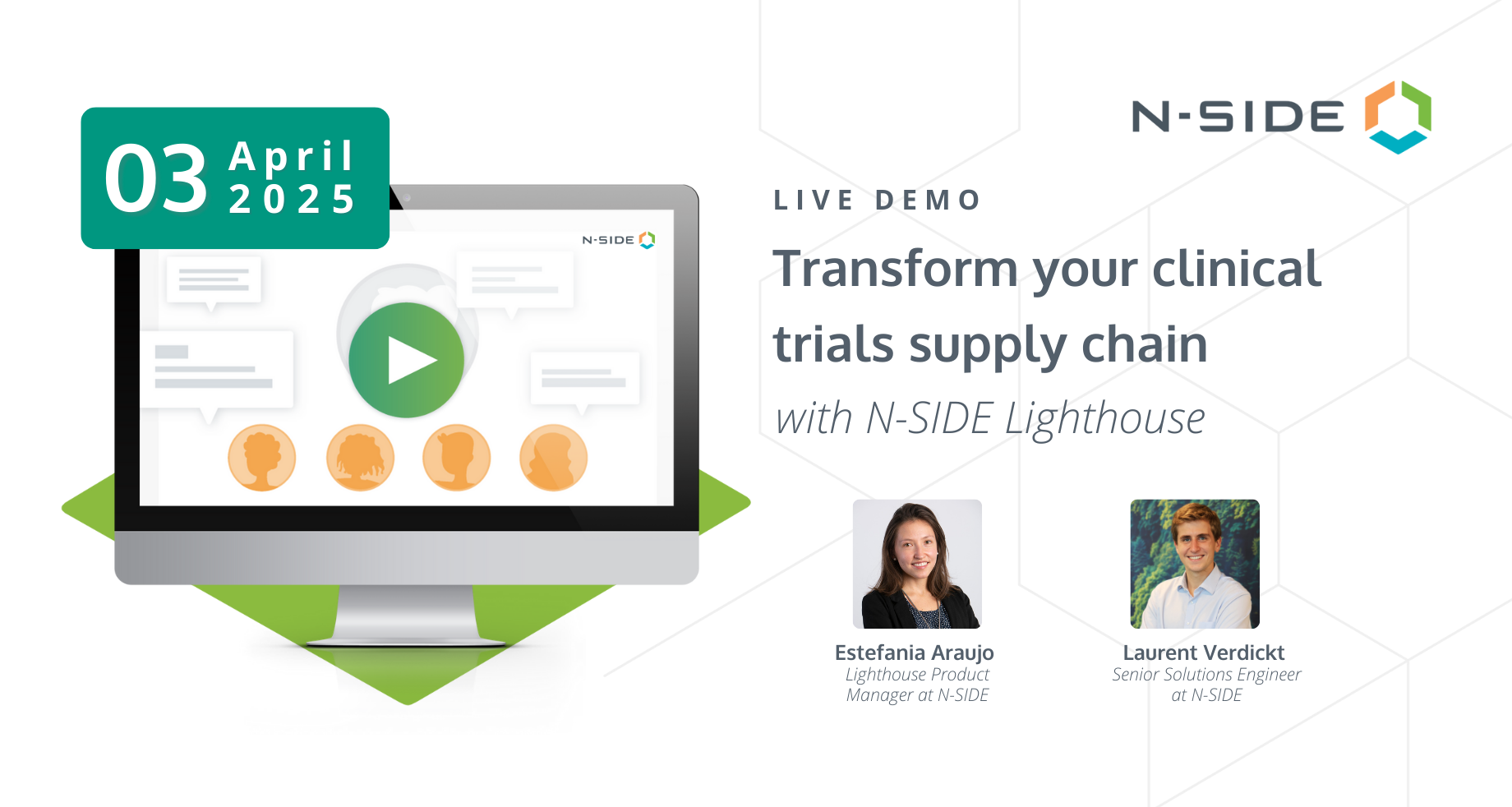 03 April 2025

N-SIDE

N-SIDE

LIVE DEMO

Transform your clinical trials supply chain

with N-SIDE Lighthouse

Estefania Araujo
Lighthouse Product Manager at N-SIDE

Laurent Verdickt
Senior Solutions Engineer at N-SIDE